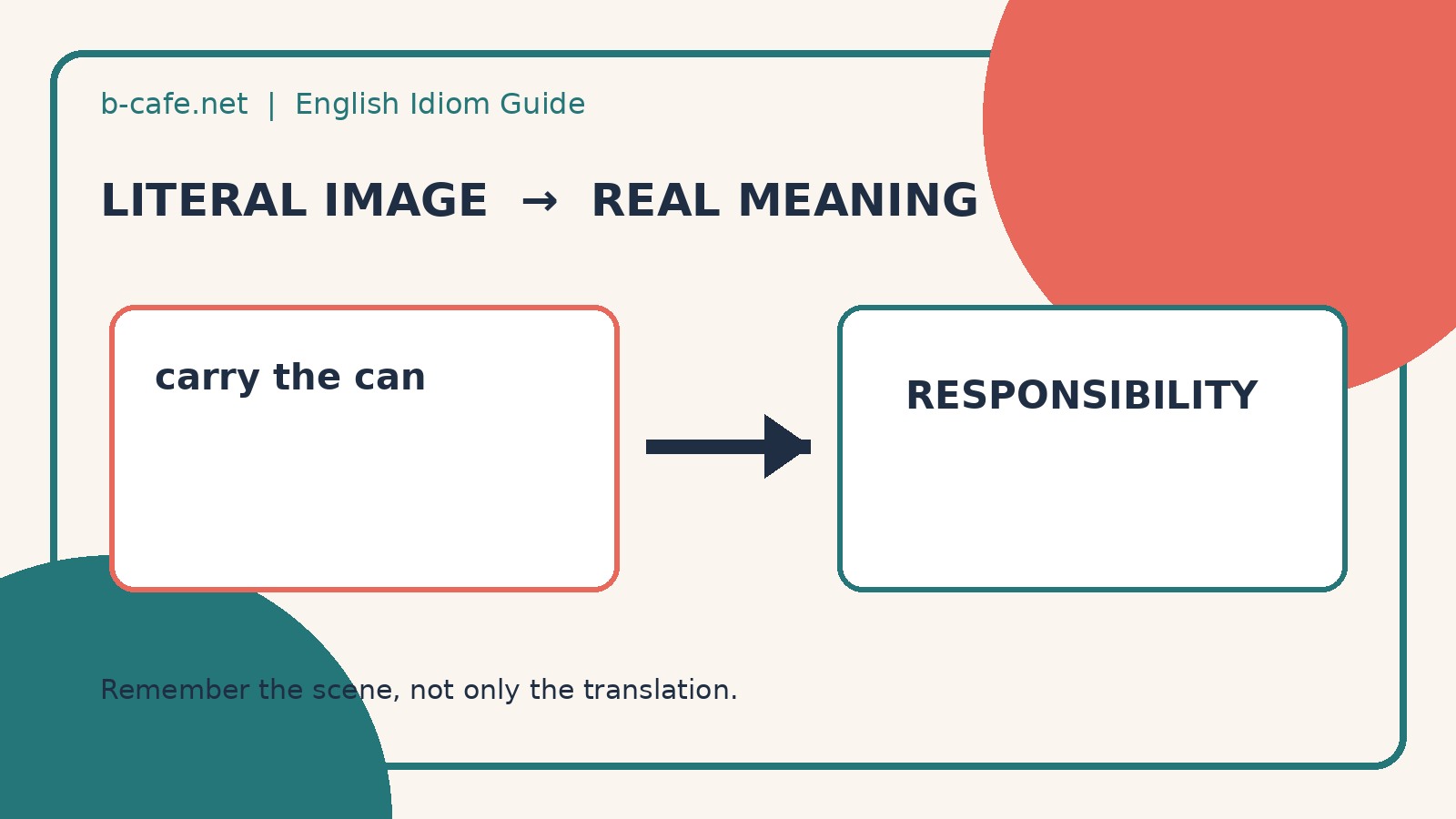 b-cafe.net | English Idiom Guide

LITERAL IMAGE → REAL MEANING

carry the can

RESPONSIBILITY

Remember the scene, not only the translation.